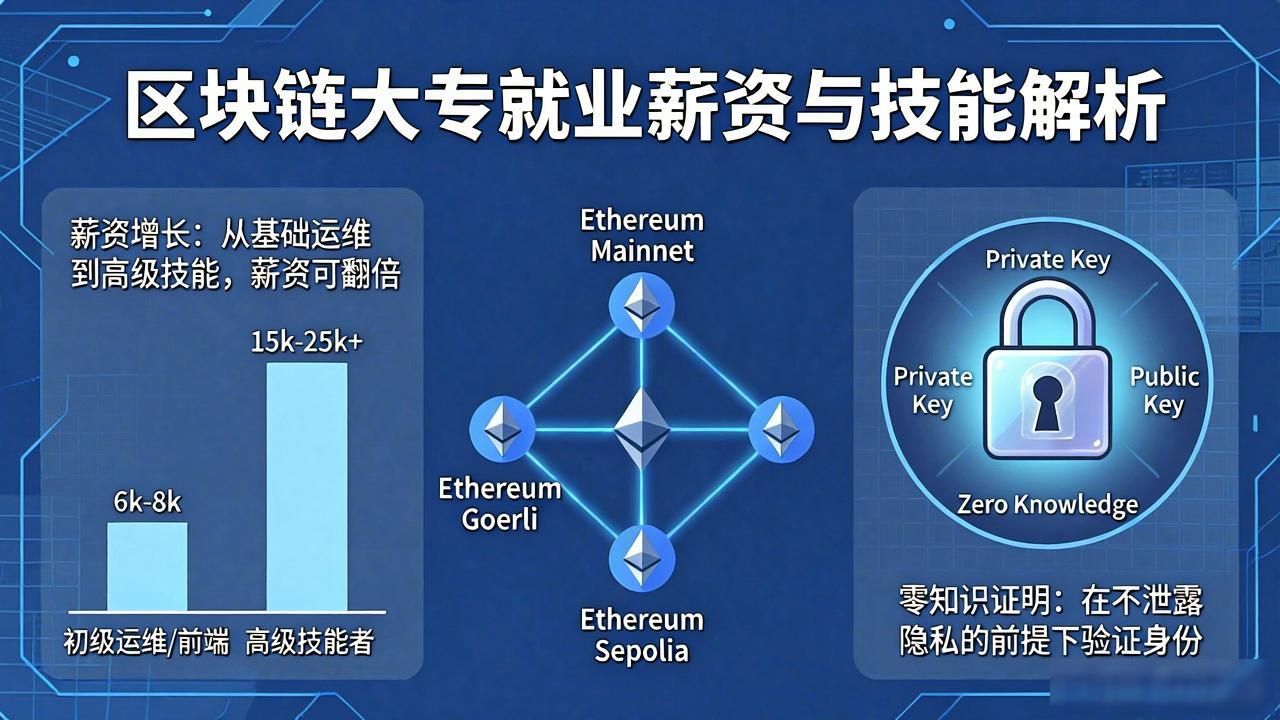 区块链大专就业薪资与技能解析

薪资增长：从基础运维到高级技能，薪资可翻倍

15k-25k+

6k-8k

初级运维/前端　高级技能者

Ethereum Mainnet

Ethereum Goerli

Ethereum Sepolia

Private Key

Private Key

Public Key

Zero Knowledge

零知识证明：在不泄露隐私的前提下验证身份